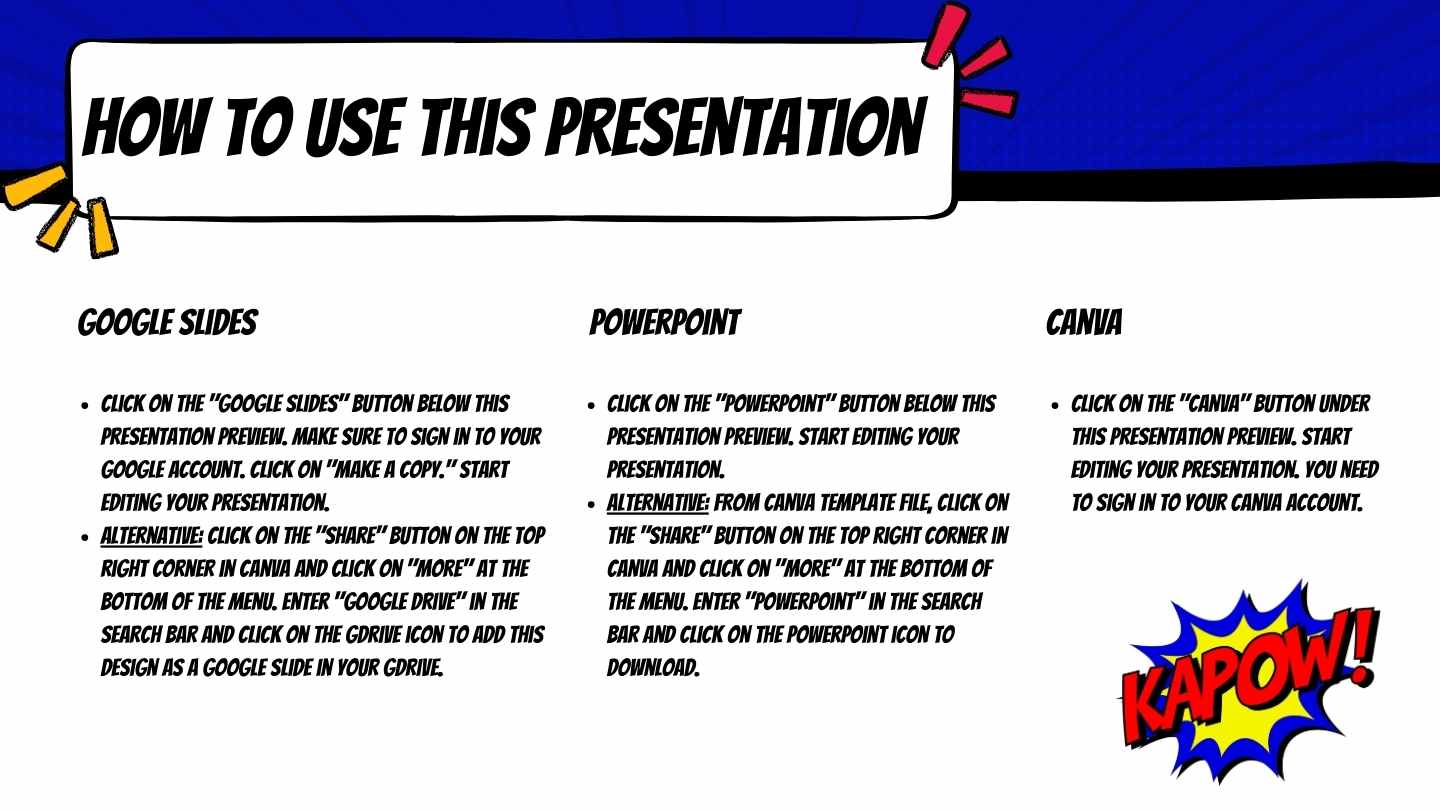 HOW TO USE THIS PRESENTATION

GOOGLE SLIDES

- CLICK ON THE "GOOGLE SLIDES" BUTTON BELOW THIS PRESENTATION PREVIEW. MAKE SURE TO SIGN IN TO YOUR GOOGLE ACCOUNT. CLICK ON "MAKE A COPY." START EDITING YOUR PRESENTATION.
- ALTERNATIVE: CLICK ON THE "SHARE" BUTTON ON THE TOP RIGHT CORNER IN CANVA AND CLICK ON "MORE" AT THE BOTTOM OF THE MENU. ENTER "GOOGLE DRIVE" IN THE SEARCH BAR AND CLICK ON THE GDRIVE ICON TO ADD THIS DESIGN AS A GOOGLE SLIDE IN YOUR GDRIVE.

POWERPOINT

- CLICK ON THE "POWERPOINT" BUTTON BELOW THIS PRESENTATION PREVIEW. START EDITING YOUR PRESENTATION.
- ALTERNATIVE: FROM CANVA TEMPLATE FILE, CLICK ON THE "SHARE" BUTTON ON THE TOP RIGHT CORNER IN CANVA AND CLICK ON "MORE" AT THE BOTTOM OF THE MENU. ENTER "POWERPOINT" IN THE SEARCH BAR AND CLICK ON THE POWERPOINT ICON TO DOWNLOAD.

CANVA

- CLICK ON THE "CANVA" BUTTON UNDER THIS PRESENTATION PREVIEW. START EDITING YOUR PRESENTATION. YOU NEED TO SIGN IN TO YOUR CANVA ACCOUNT.

KAPOW!